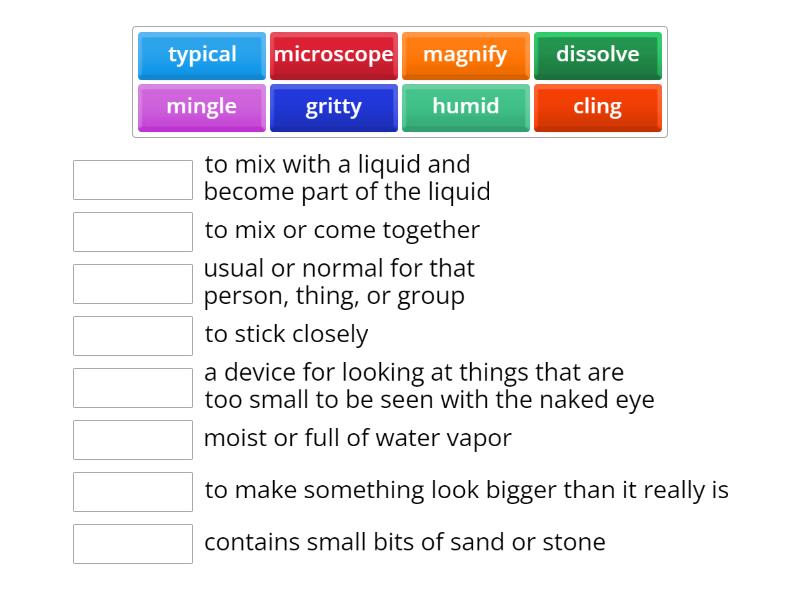 typical
microscope
magnify
dissolve
mingle
gritty
humid
cling

to mix with a liquid and become part of the liquid

to mix or come together

usual or normal for that person, thing, or group

to stick closely

a device for looking at things that are too small to be seen with the naked eye

moist or full of water vapor

to make something look bigger than it really is

contains small bits of sand or stone